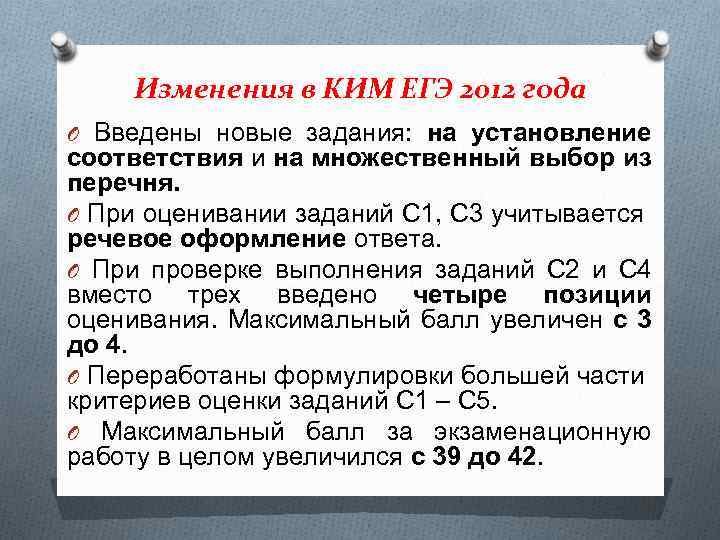 Изменения в КИМ ЕГЭ 2012 года

Введены новые задания: на установление соответствия и на множественный выбор из перечня.

При оценивании заданий С1, С3 учитывается речевое оформление ответа.

При проверке выполнения заданий С2 и С4 вместо трех введено четыре позиции оценивания. Максимальный балл увеличен с 3 до 4.

Переработаны формулировки большей части критериев оценки заданий С1 – С5.

Максимальный балл за экзаменационную работу в целом увеличился с 39 до 42.